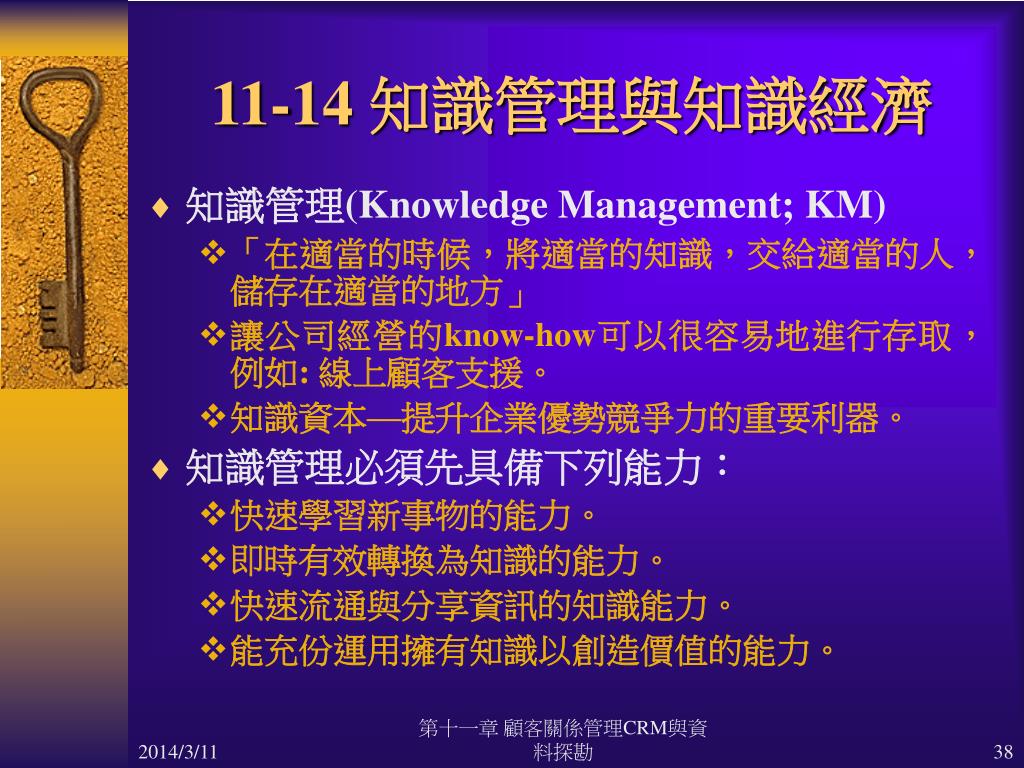 11-14 知識管理與知識經濟

♦ 知識管理(Knowledge Management; KM)

❖「在適當的時候，將適當的知識，交給適當的人，儲存在適當的地方」

❖讓公司經營的know-how可以很容易地進行存取，例如: 線上顧客支援。

❖知識資本—提升企業優勢競爭力的重要利器。

♦ 知識管理必須先具備下列能力：

❖快速學習新事物的能力。

❖即時有效轉換為知識的能力。

❖快速流通與分享資訊的知識能力。

❖能充份運用擁有知識以創造價值的能力。

2014/3/11

第十一章 顧客關係管理CRM與資料探勘

38